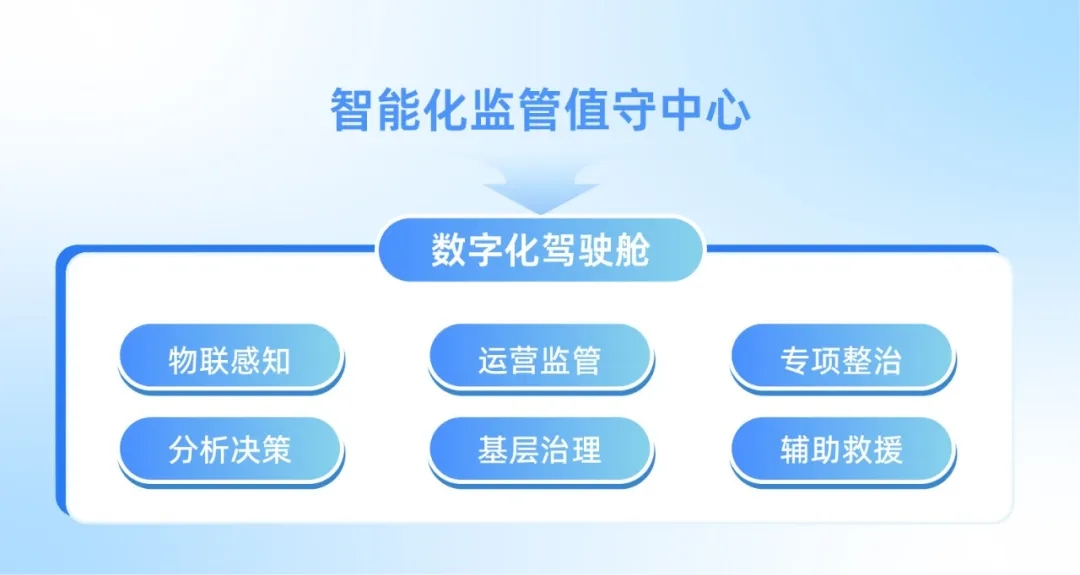 智能化监管值守中心

数字化驾驶舱

物联感知

运营监管

专项整治

分析决策

基层治理

辅助救援